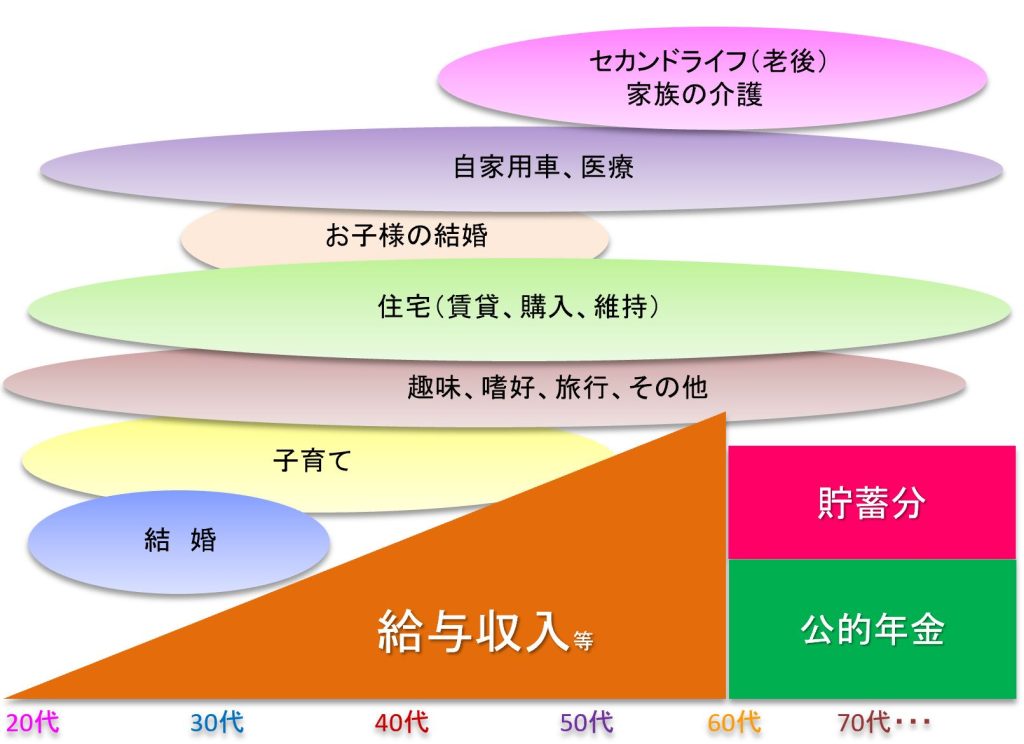 セカンドライフ（老後）
家族の介護

自家用車、医療

お子様の結婚

住宅（賃貸、購入、維持）

趣味、嗜好、旅行、その他

子育て

結　婚

給与収入等

貯蓄分

公的年金

20代　30代　40代　50代　60代　70代・・・